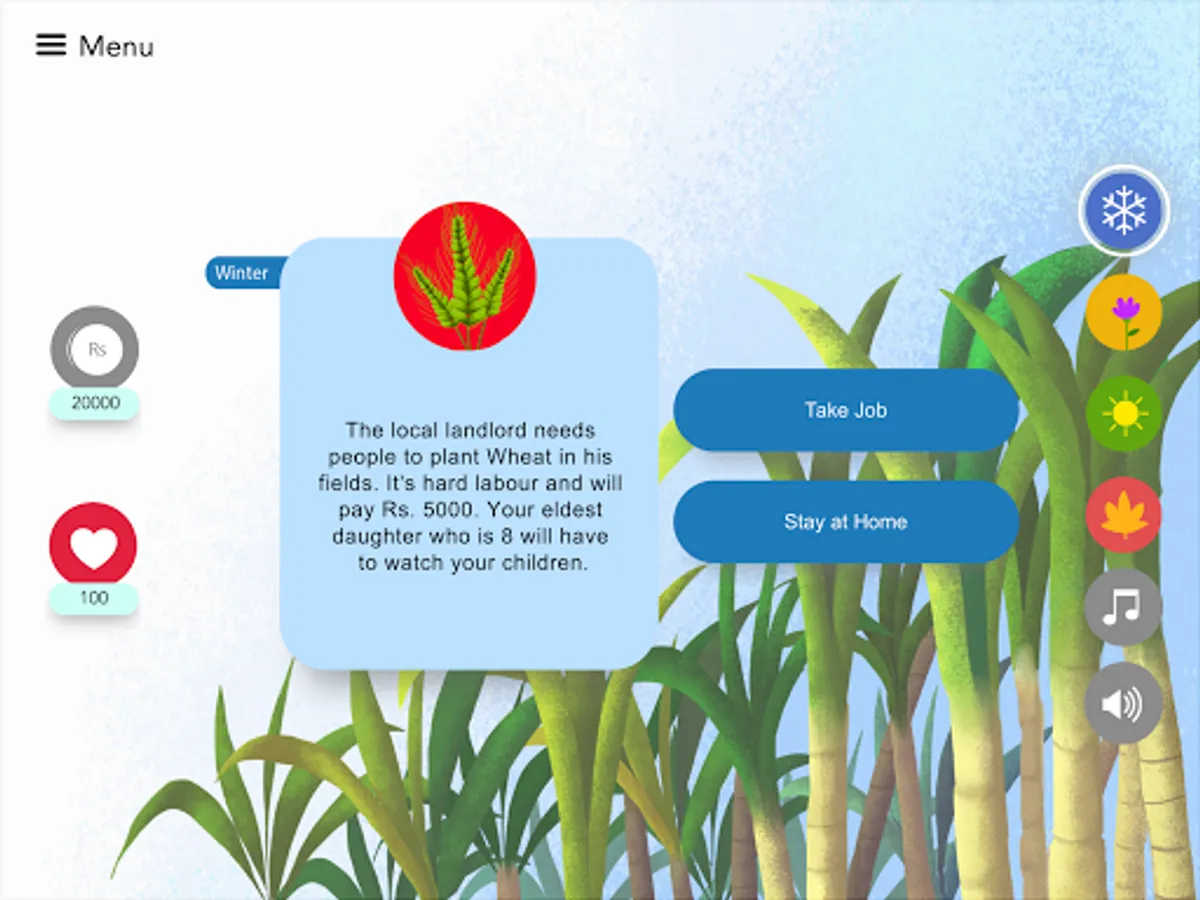 Menu

Winter

Rs

20000

100

The local landlord needs people to plant Wheat in his fields. It's hard labour and will pay Rs. 5000. Your eldest daughter who is 8 will have to watch your children.

Take Job

Stay at Home